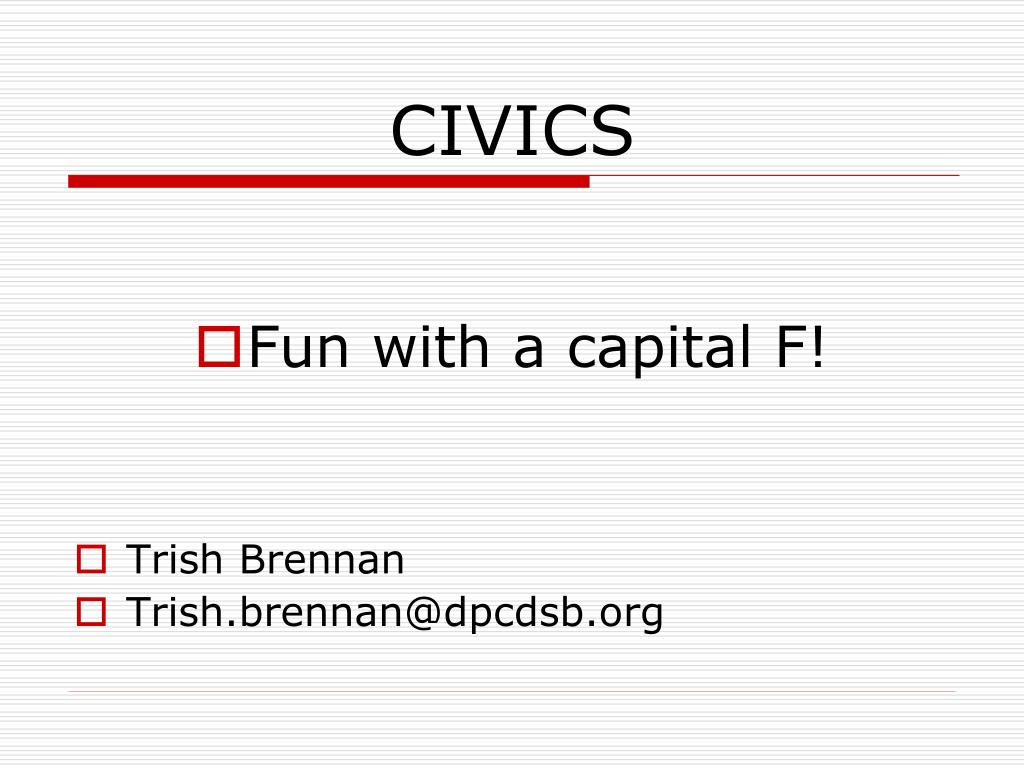 CIVICS

Fun with a capital F!

Trish Brennan
Trish.brennan@dpcdsb.org